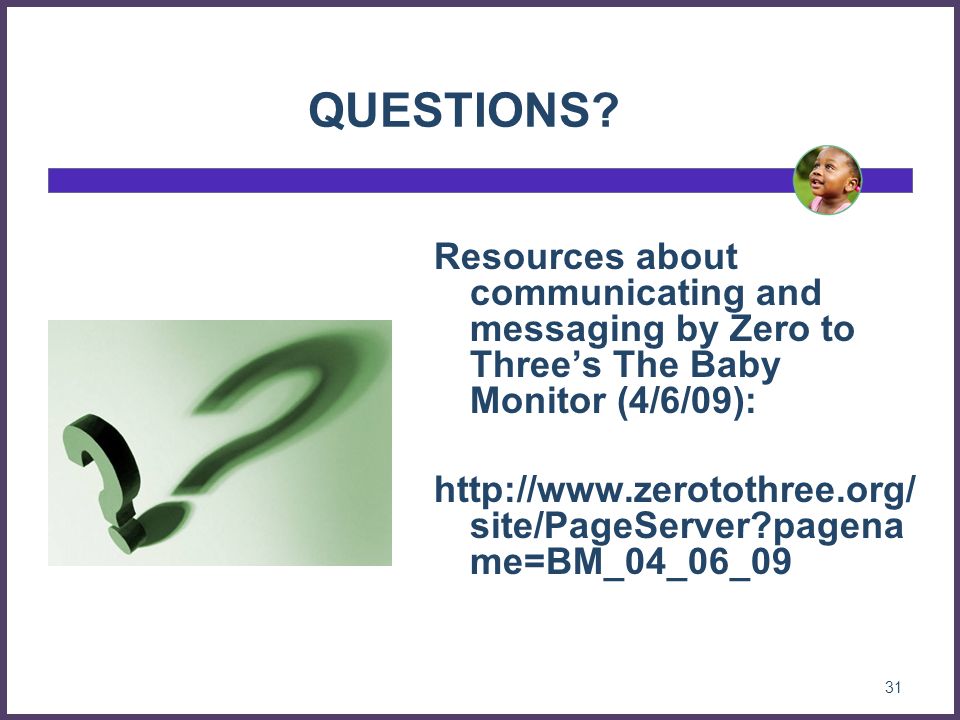 QUESTIONS?

Resources about communicating and messaging by Zero to Three's The Baby Monitor (4/6/09):

http://www.zerotothree.org/site/PageServer?pagename=BM_04_06_09

31